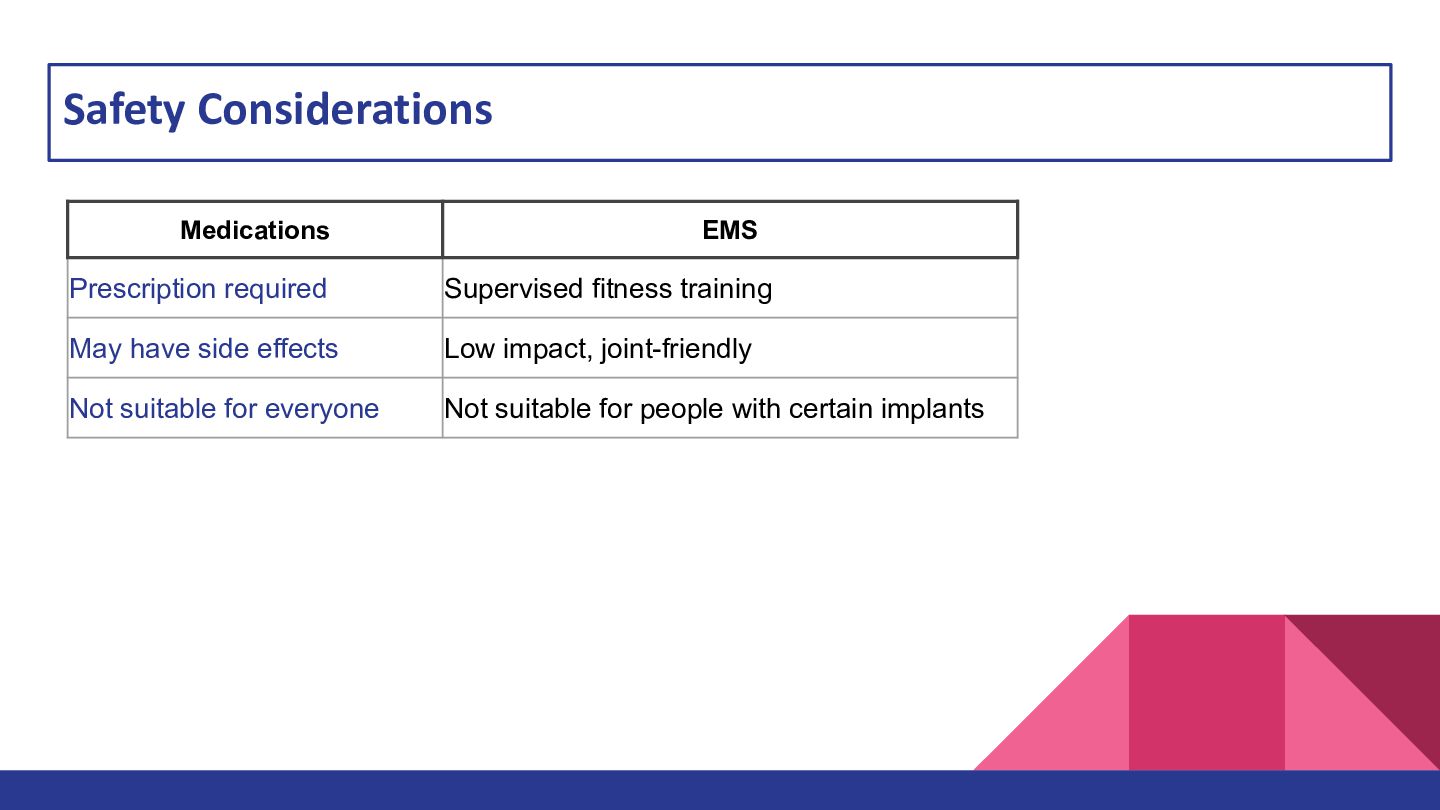 Safety Considerations

| Medications | EMS |
|---|---|
| Prescription required | Supervised fitness training |
| May have side effects | Low impact, joint-friendly |
| Not suitable for everyone | Not suitable for people with certain implants |